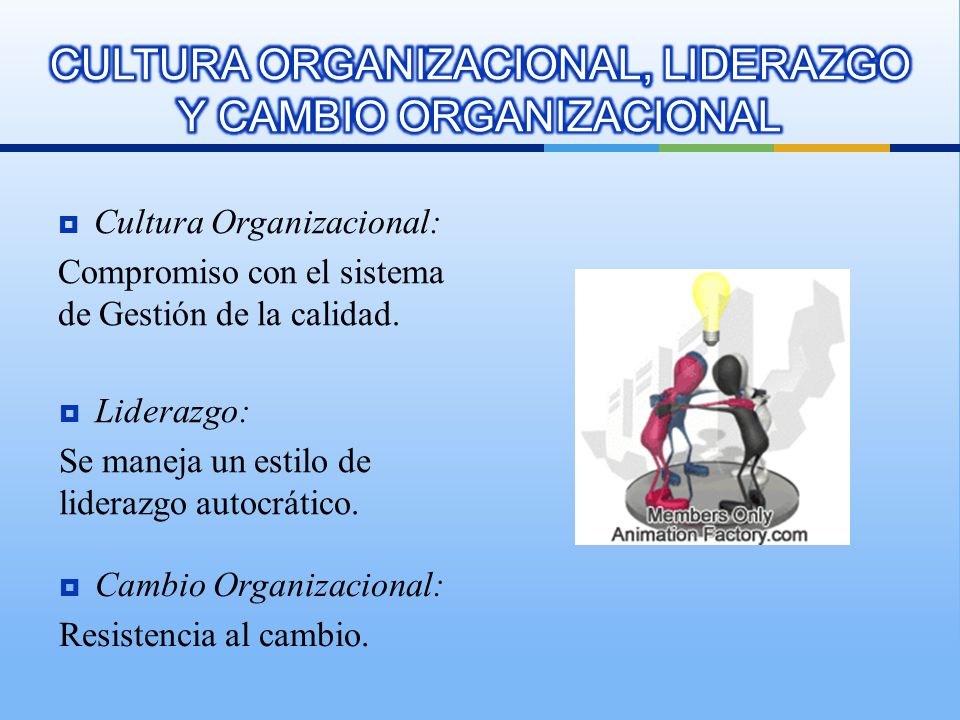 CULTURA ORGANIZACIONAL, LIDERAZGO Y CAMBIO ORGANIZACIONAL

Cultura Organizacional:

Compromiso con el sistema de Gestión de la calidad.

Liderazgo:

Se maneja un estilo de liderazgo autocrático.

Cambio Organizacional:

Resistencia al cambio.

Members Only
Animation Factory.com